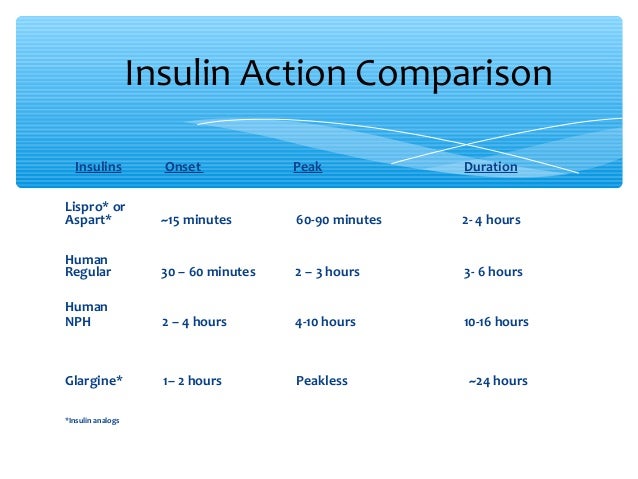 Insulin Action Comparison

| Insulins | Onset | Peak | Duration |
|---|---|---|---|
| Lispro* or Aspart* | ~15 minutes | 60-90 minutes | 2- 4 hours |
| Human Regular | 30 – 60 minutes | 2 – 3 hours | 3- 6 hours |
| Human NPH | 2 – 4 hours | 4-10 hours | 10-16 hours |
| Glargine* | 1– 2 hours | Peakless | ~24 hours |

*Insulin analogs